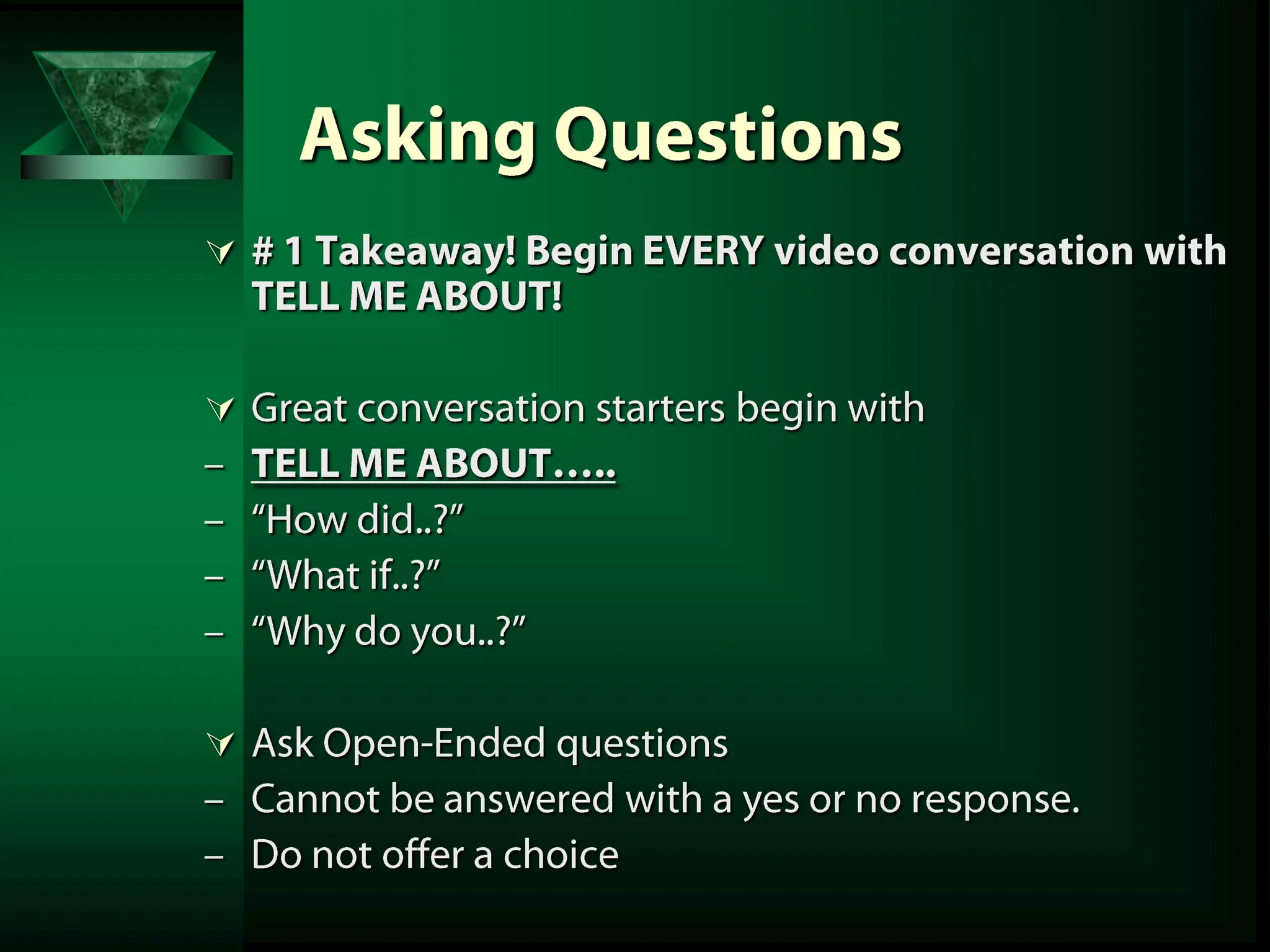 Asking Questions

# 1 Takeaway! Begin EVERY video conversation with TELL ME ABOUT!

Great conversation starters begin with
– TELL ME ABOUT…..
– “How did..?”
– “What if..?”
– “Why do you..?”

Ask Open-Ended questions
– Cannot be answered with a yes or no response.
– Do not offer a choice